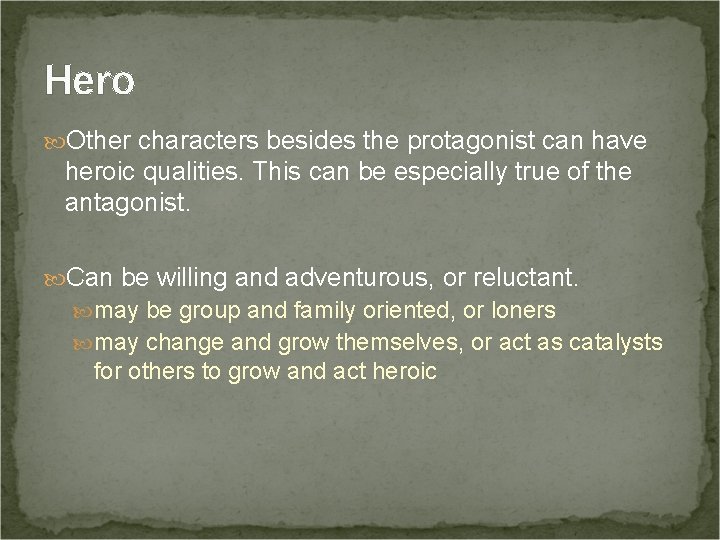 Hero

Other characters besides the protagonist can have heroic qualities. This can be especially true of the antagonist.

Can be willing and adventurous, or reluctant.

may be group and family oriented, or loners

may change and grow themselves, or act as catalysts for others to grow and act heroic